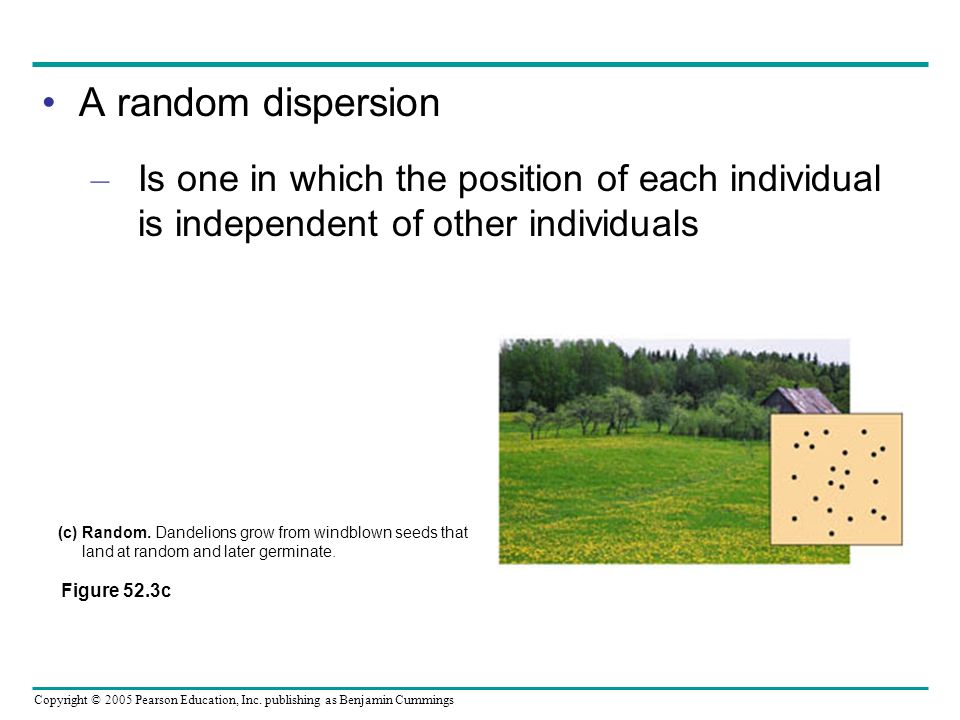 • A random dispersion

– Is one in which the position of each individual is independent of other individuals

(c) Random. Dandelions grow from windblown seeds that land at random and later germinate.

Figure 52.3c

Copyright © 2005 Pearson Education, Inc. publishing as Benjamin Cummings